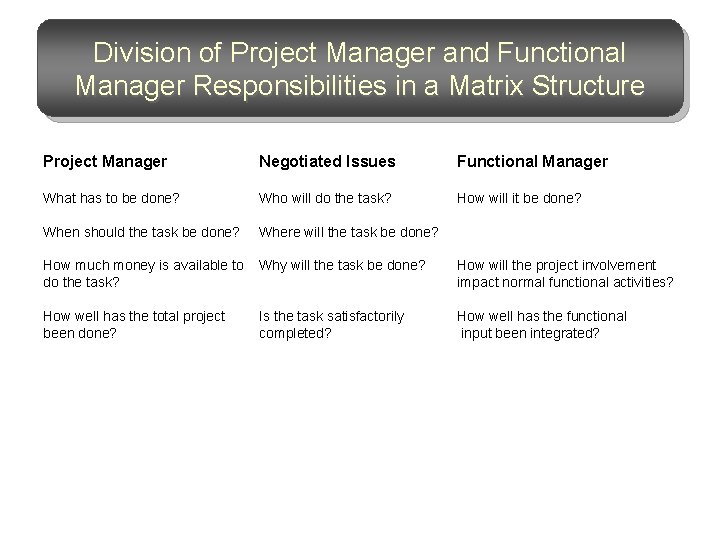 Division of Project Manager and Functional Manager Responsibilities in a Matrix Structure

| Project Manager | Negotiated Issues | Functional Manager |
|---|---|---|
| What has to be done? | Who will do the task? | How will it be done? |
| When should the task be done? | Where will the task be done? | |
| How much money is available to do the task? | Why will the task be done? | How will the project involvement impact normal functional activities? |
| How well has the total project been done? | Is the task satisfactorily completed? | How well has the functional input been integrated? |